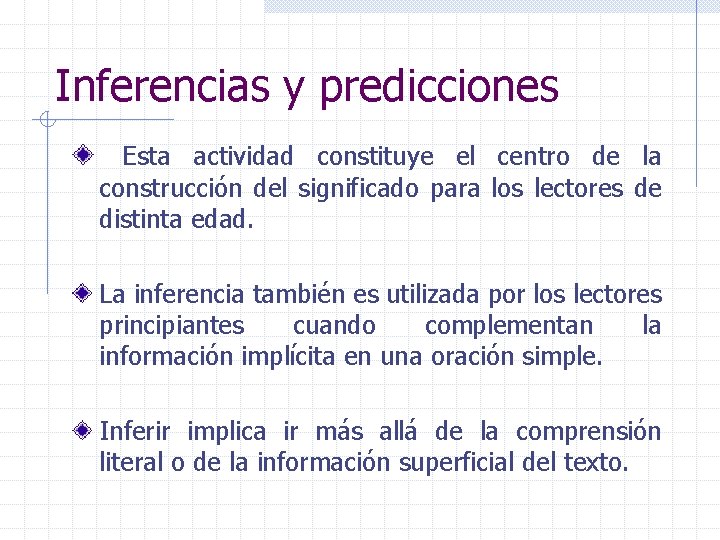 Inferencias y predicciones

Esta actividad constituye el centro de la construcción del significado para los lectores de distinta edad.

La inferencia también es utilizada por los lectores principiantes cuando complementan la información implícita en una oración simple.

Inferir implica ir más allá de la comprensión literal o de la información superficial del texto.